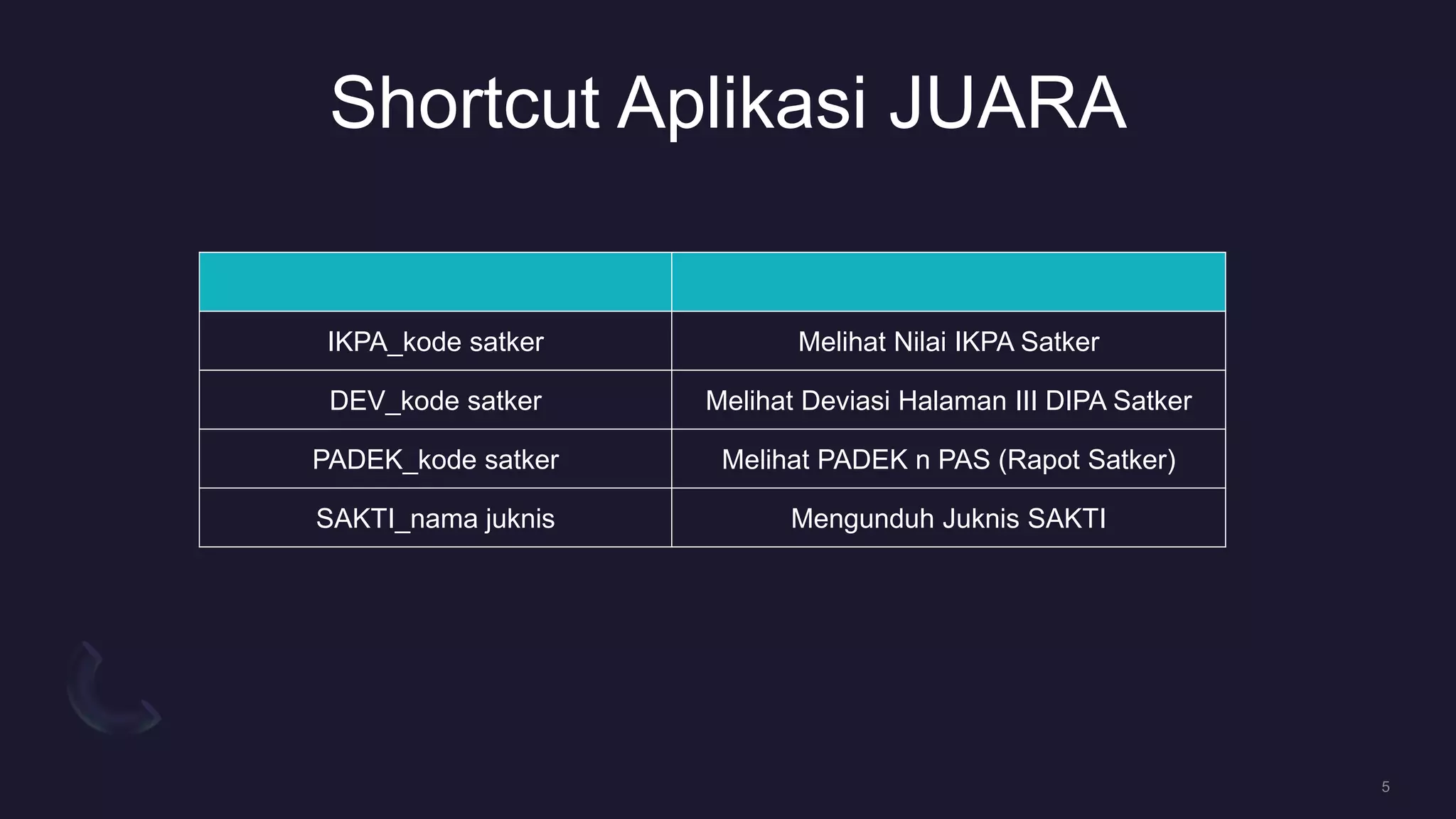 Shortcut Aplikasi JUARA

| | |
|---|---|
| IKPA_kode satker | Melihat Nilai IKPA Satker |
| DEV_kode satker | Melihat Deviasi Halaman III DIPA Satker |
| PADEK_kode satker | Melihat PADEK n PAS (Rapot Satker) |
| SAKTI_nama juknis | Mengunduh Juknis SAKTI |

5